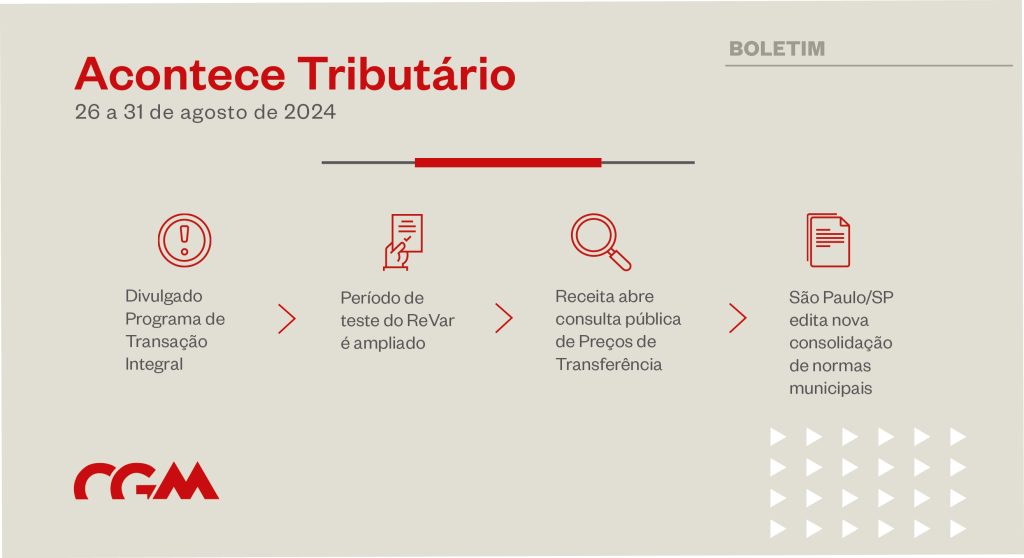 BOLETIM

Acontece Tributário
26 a 31 de agosto de 2024

Divulgado Programa de Transação Integral

Período de teste do ReVar é ampliado

Receita abre consulta pública de Preços de Transferência

São Paulo/SP edita nova consolidação de normas municipais

CGM